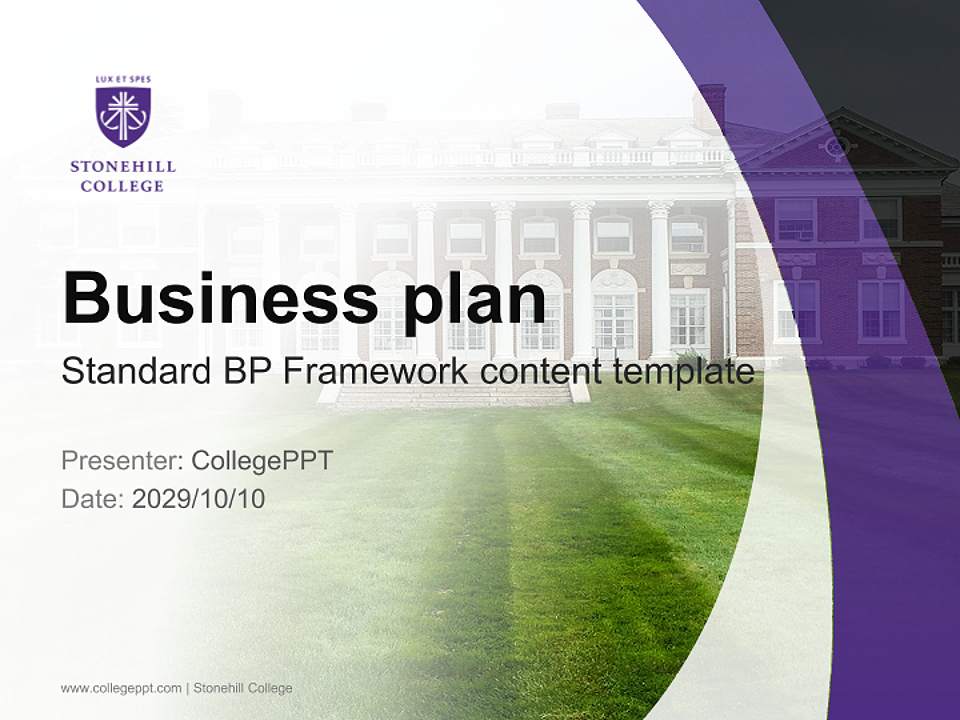 LUX ET SPES

STONEHILL COLLEGE

Business plan

Standard BP Framework content template

Presenter: CollegePPT

Date: 2029/10/10

www.collegeppt.com | Stonehill College